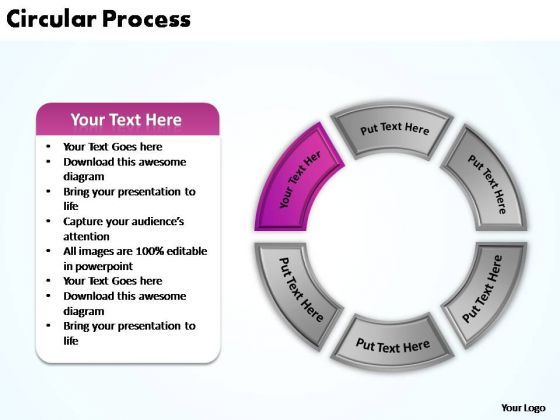 Circular Process

Your Text Here

- Your Text Goes here
- Download this awesome diagram
- Bring your presentation to life
- Capture your audience's attention
- All images are 100% editable in powerpoint
- Your Text Goes here
- Download this awesome diagram
- Bring your presentation to life

Your Text Her

Put Text Here

Put Text Here

Put Text Here

Put Text Here

Put Text Here

Your Logo